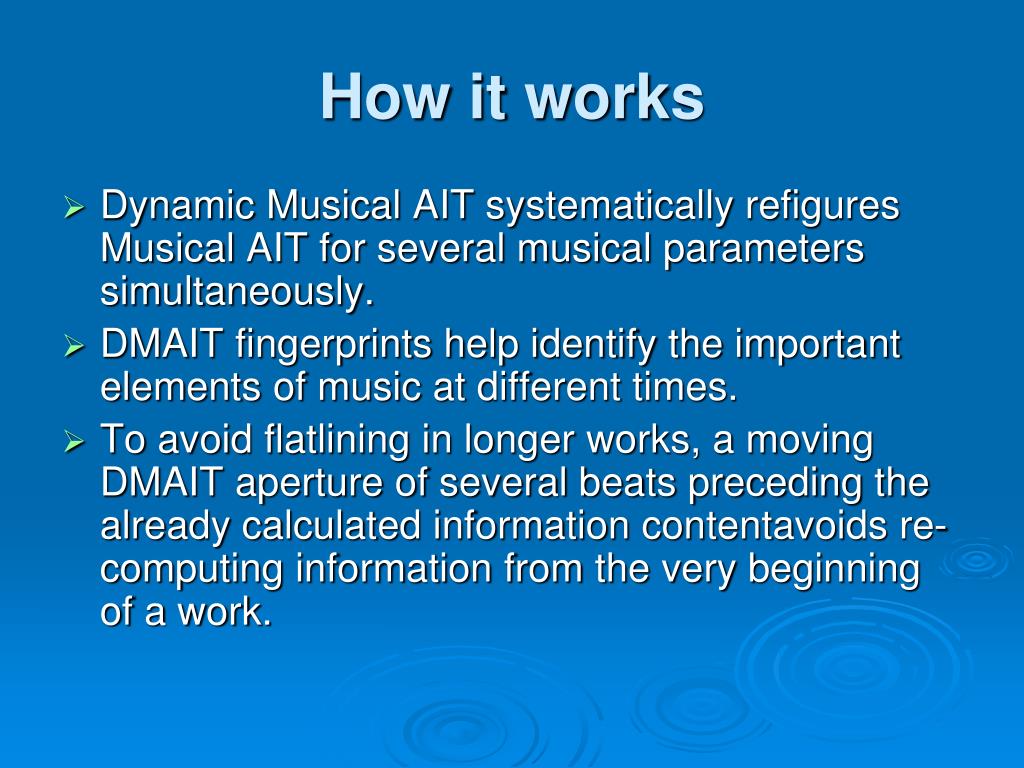 How it works

➢ Dynamic Musical AIT systematically refigures Musical AIT for several musical parameters simultaneously.
➢ DMAIT fingerprints help identify the important elements of music at different times.
➢ To avoid flatlining in longer works, a moving DMAIT aperture of several beats preceding the already calculated information contentavoids re-computing information from the very beginning of a work.